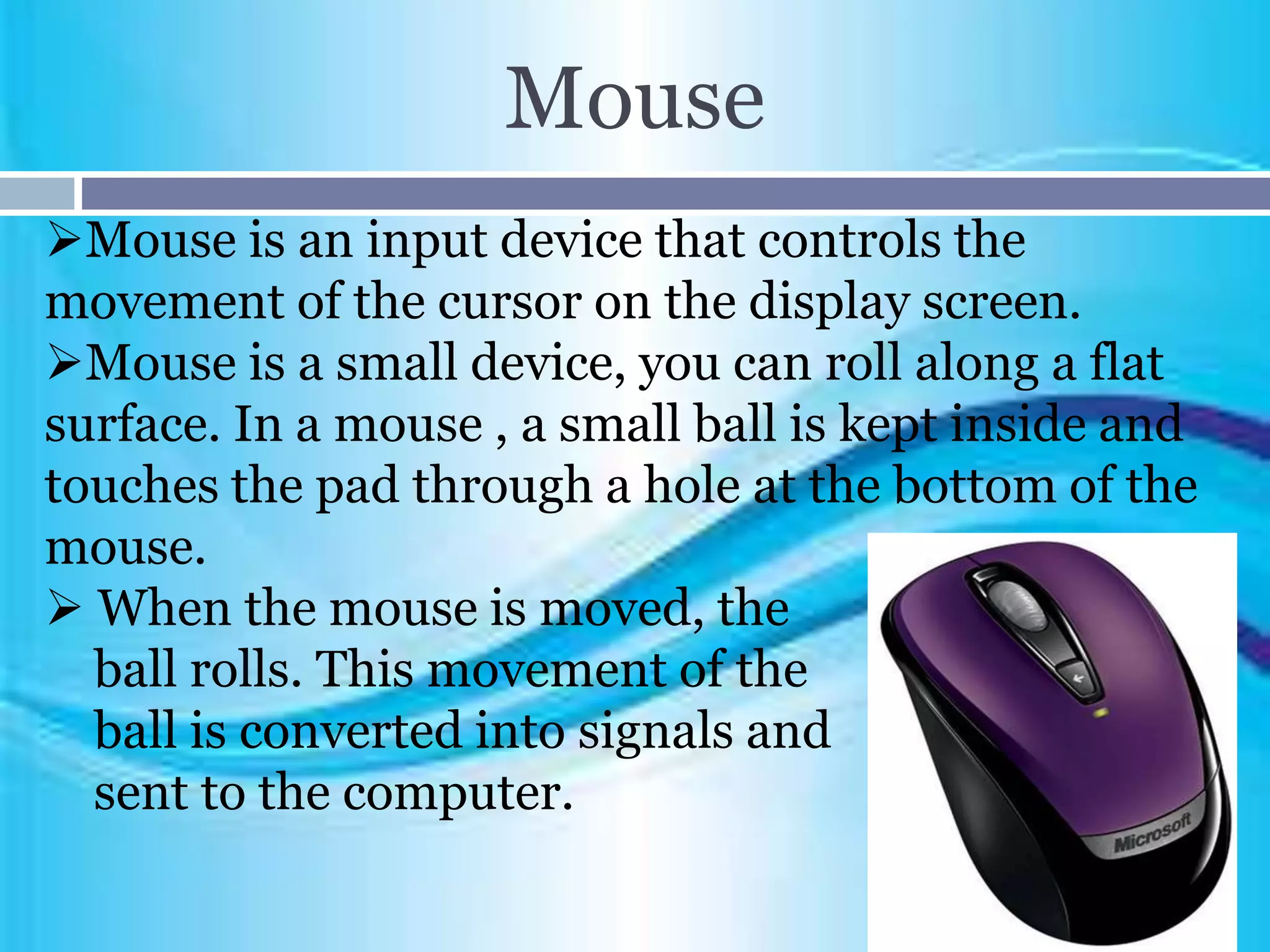 Mouse

➢Mouse is an input device that controls the movement of the cursor on the display screen.

➢Mouse is a small device, you can roll along a flat surface. In a mouse , a small ball is kept inside and touches the pad through a hole at the bottom of the mouse.

➢ When the mouse is moved, the ball rolls. This movement of the ball is converted into signals and sent to the computer.

Microsoft